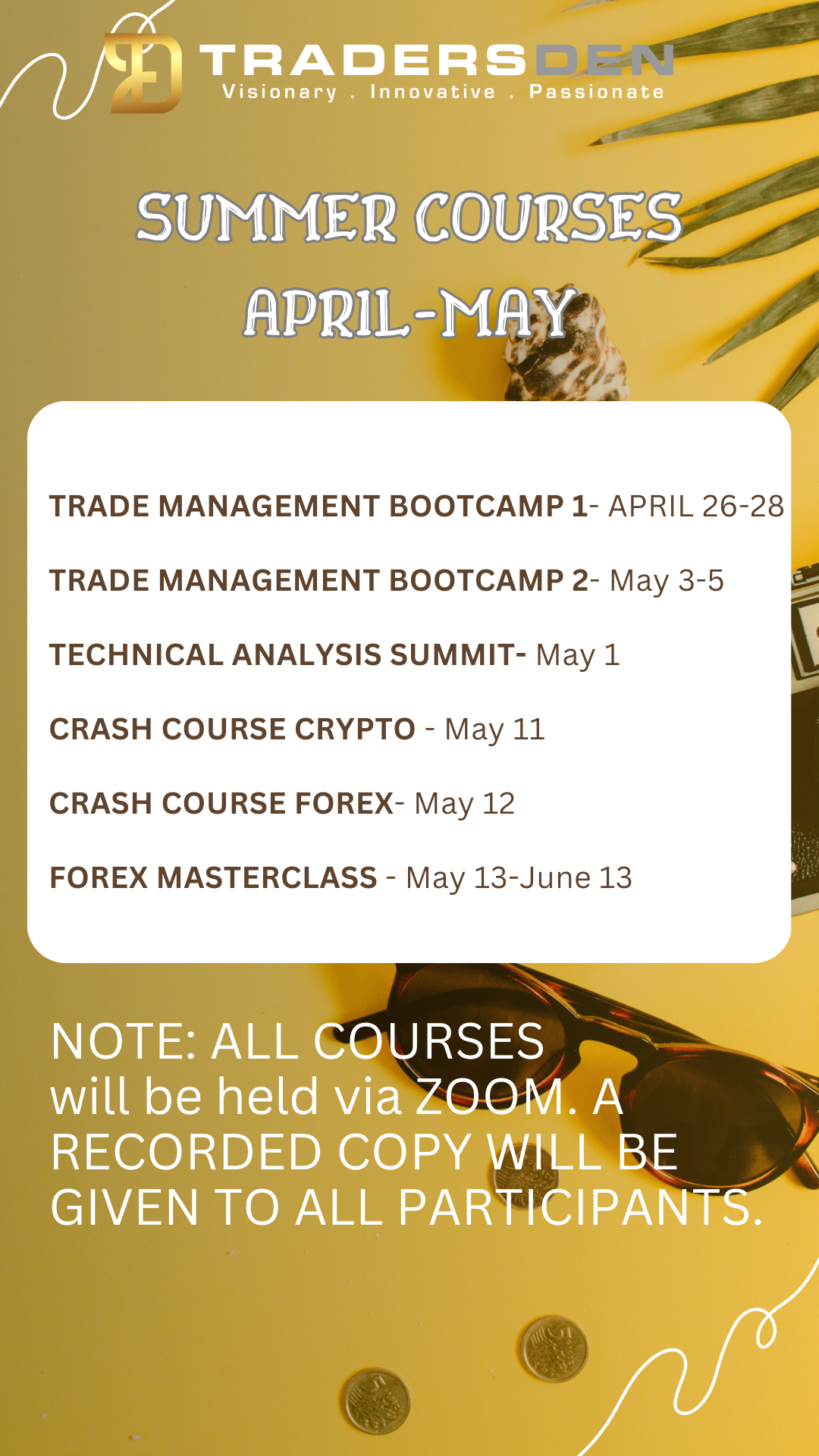 TRADERSDEN
Visionary . Innovative . Passionate

SUMMER COURSES
APRIL-MAY

TRADE MANAGEMENT BOOTCAMP 1- APRIL 26-28

TRADE MANAGEMENT BOOTCAMP 2- May 3-5

TECHNICAL ANALYSIS SUMMIT- May 1

CRASH COURSE CRYPTO - May 11

CRASH COURSE FOREX- May 12

FOREX MASTERCLASS - May 13-June 13

NOTE: ALL COURSES will be held via ZOOM. A RECORDED COPY WILL BE GIVEN TO ALL PARTICIPANTS.